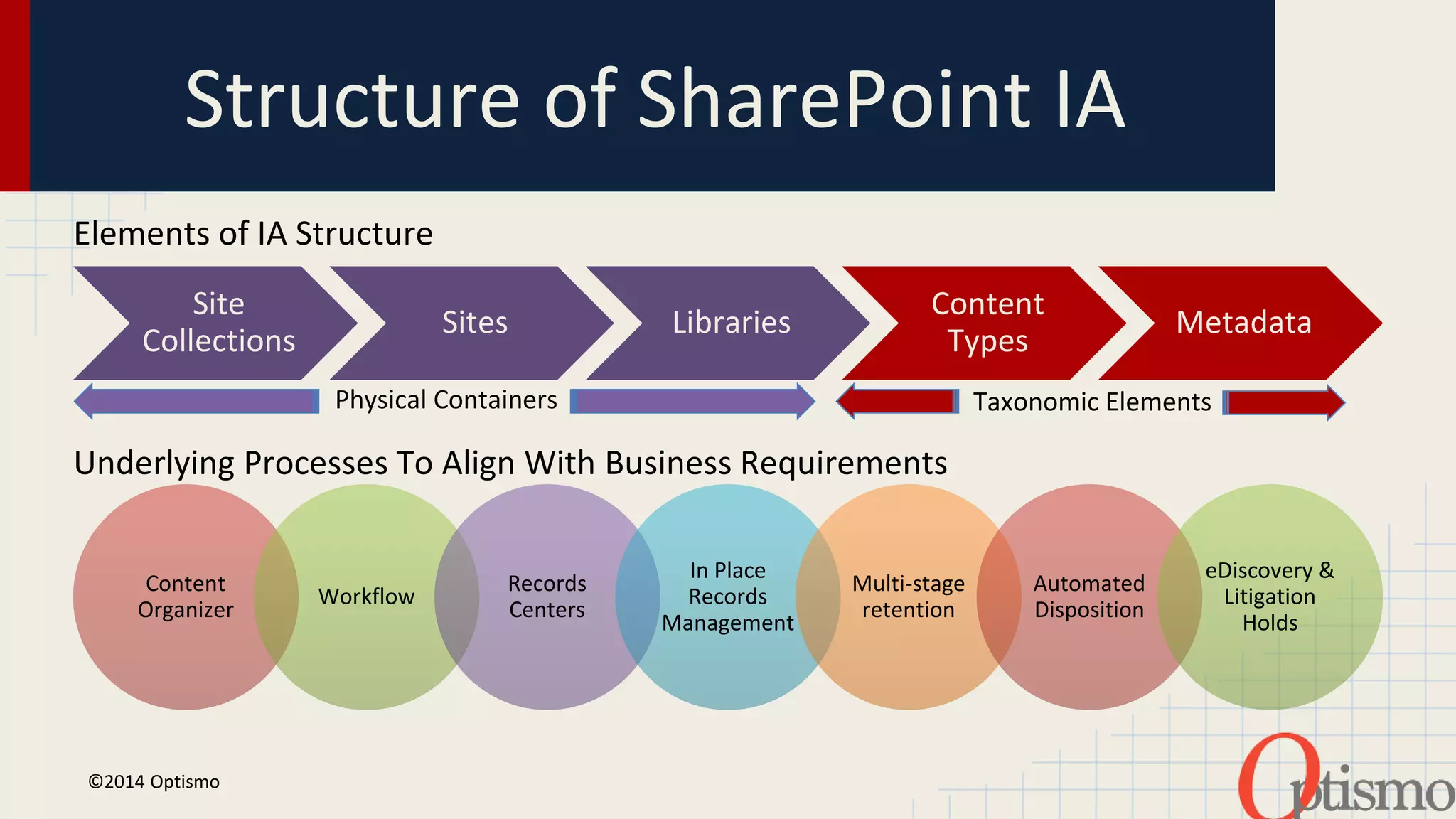 Structure of SharePoint IA

Elements of IA Structure

Site Collections

Sites

Libraries

Content Types

Metadata

Physical Containers

Taxonomic Elements

Underlying Processes To Align With Business Requirements

Content Organizer

Workflow

Records Centers

In Place Records Management

Multi-stage retention

Automated Disposition

eDiscovery & Litigation Holds

©2014 Optismo

Optismo